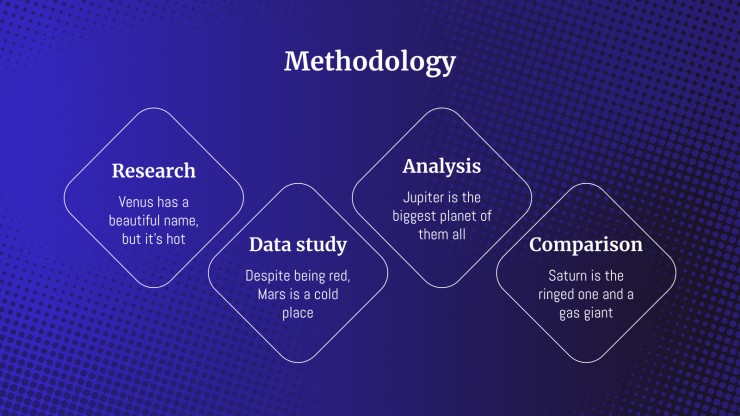 Methodology

Research

Venus has a beautiful name, but it's hot

Data study

Despite being red, Mars is a cold place

Analysis

Jupiter is the biggest planet of them all

Comparison

Saturn is the ringed one and a gas giant